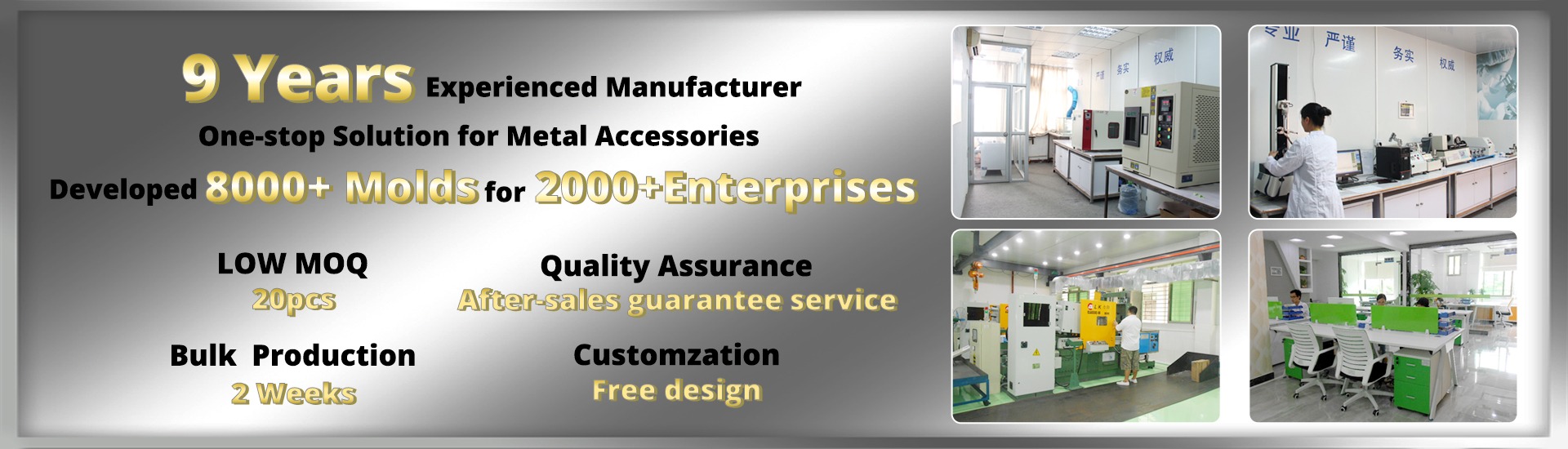 9 Years Experienced Manufacturer

One-stop Solution for Metal Accessories

Developed 8000+ Molds for 2000+Enterprises

LOW MOQ
20pcs

Quality Assurance
After-sales guarantee service

Bulk Production
2 Weeks

Customzation
Free design

务实 权威

专业 严谨 务实 权威